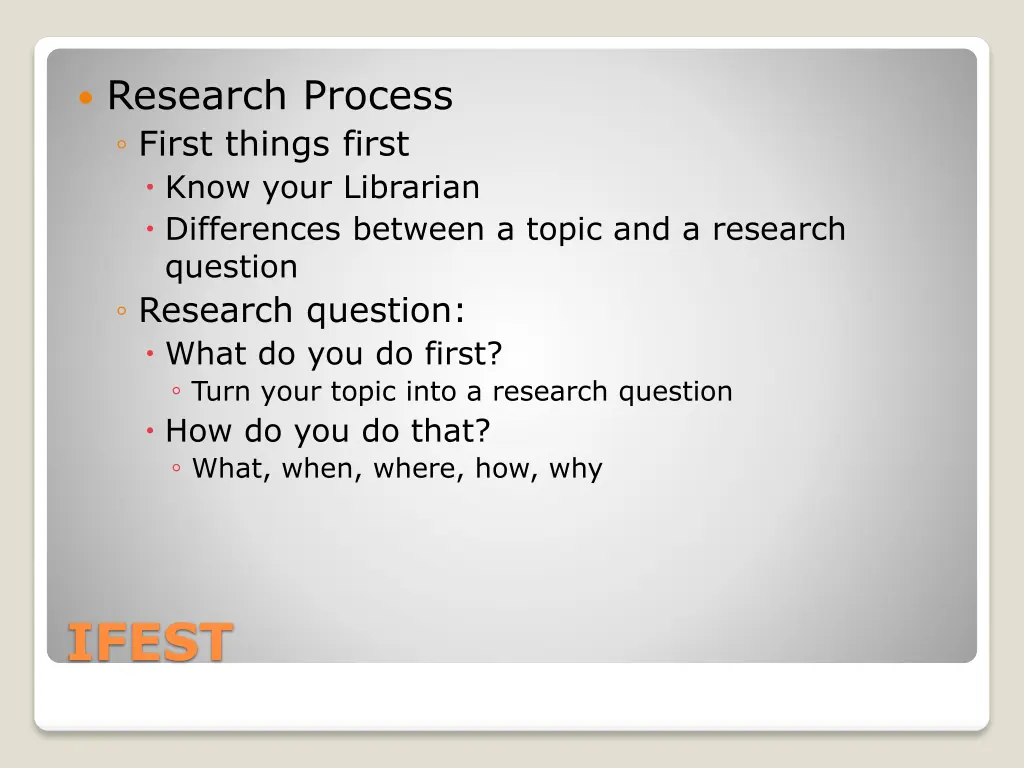 Research Process
First things first
Know your Librarian
Differences between a topic and a research question
Research question:
What do you do first?
Turn your topic into a research question
How do you do that?
What, when, where, how, why

IFEST